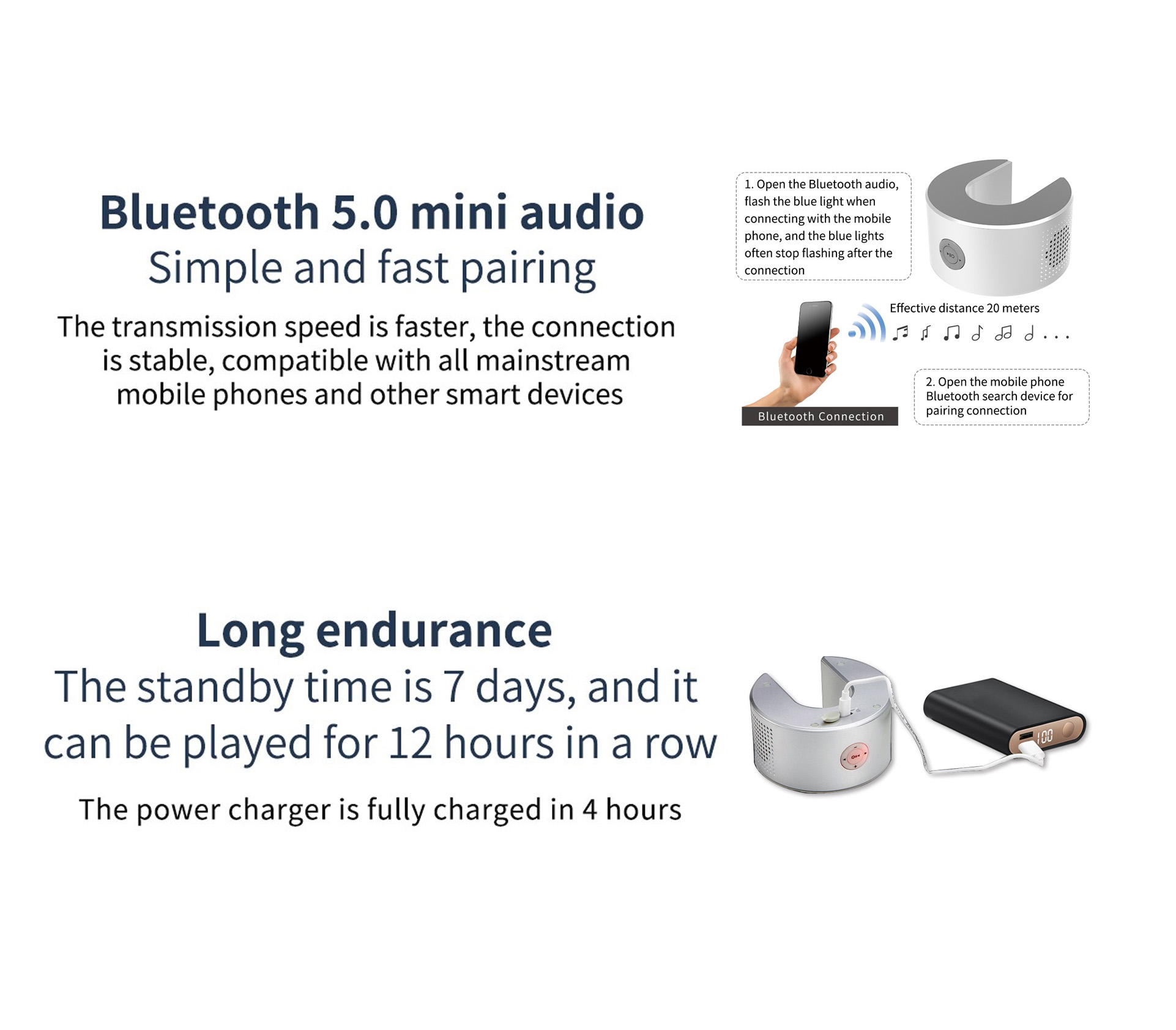 Bluetooth 5.0 mini audio
Simple and fast pairing

The transmission speed is faster, the connection is stable, compatible with all mainstream mobile phones and other smart devices

1. Open the Bluetooth audio, flash the blue light when connecting with the mobile phone, and the blue lights often stop flashing after the connection

Effective distance 20 meters

Bluetooth Connection

2. Open the mobile phone Bluetooth search device for pairing connection

Long endurance
The standby time is 7 days, and it can be played for 12 hours in a row

The power charger is fully charged in 4 hours

100